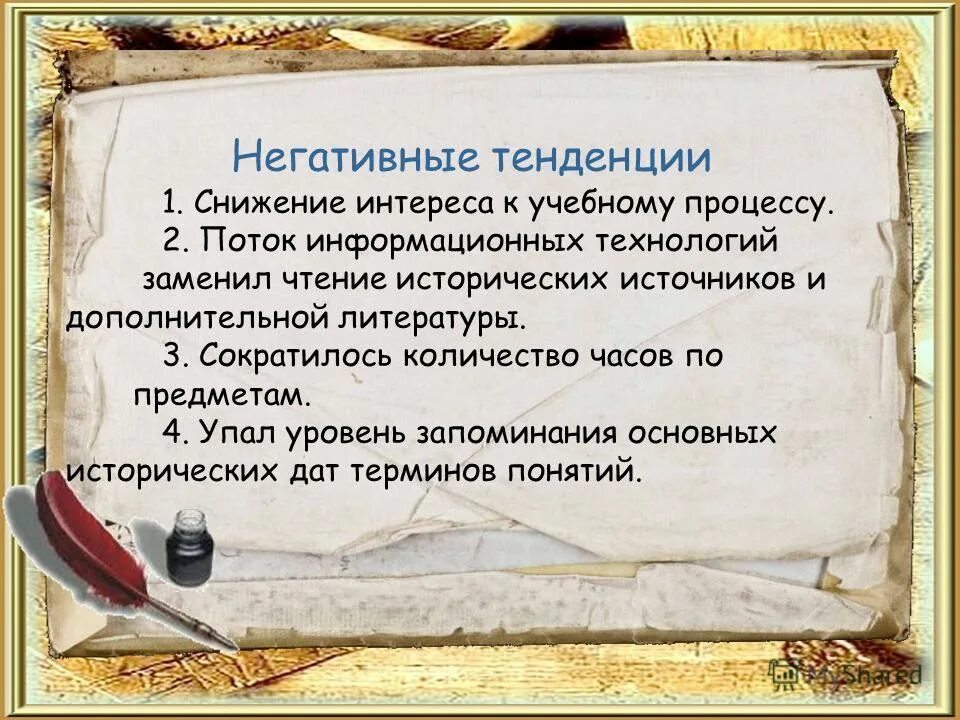 Негативные тенденции

1. Снижение интереса к учебному процессу.

2. Поток информационных технологий заменил чтение исторических источников и дополнительной литературы.

3. Сократилось количество часов по предметам.

4. Упал уровень запоминания основных исторических дат терминов понятий.

MyShared